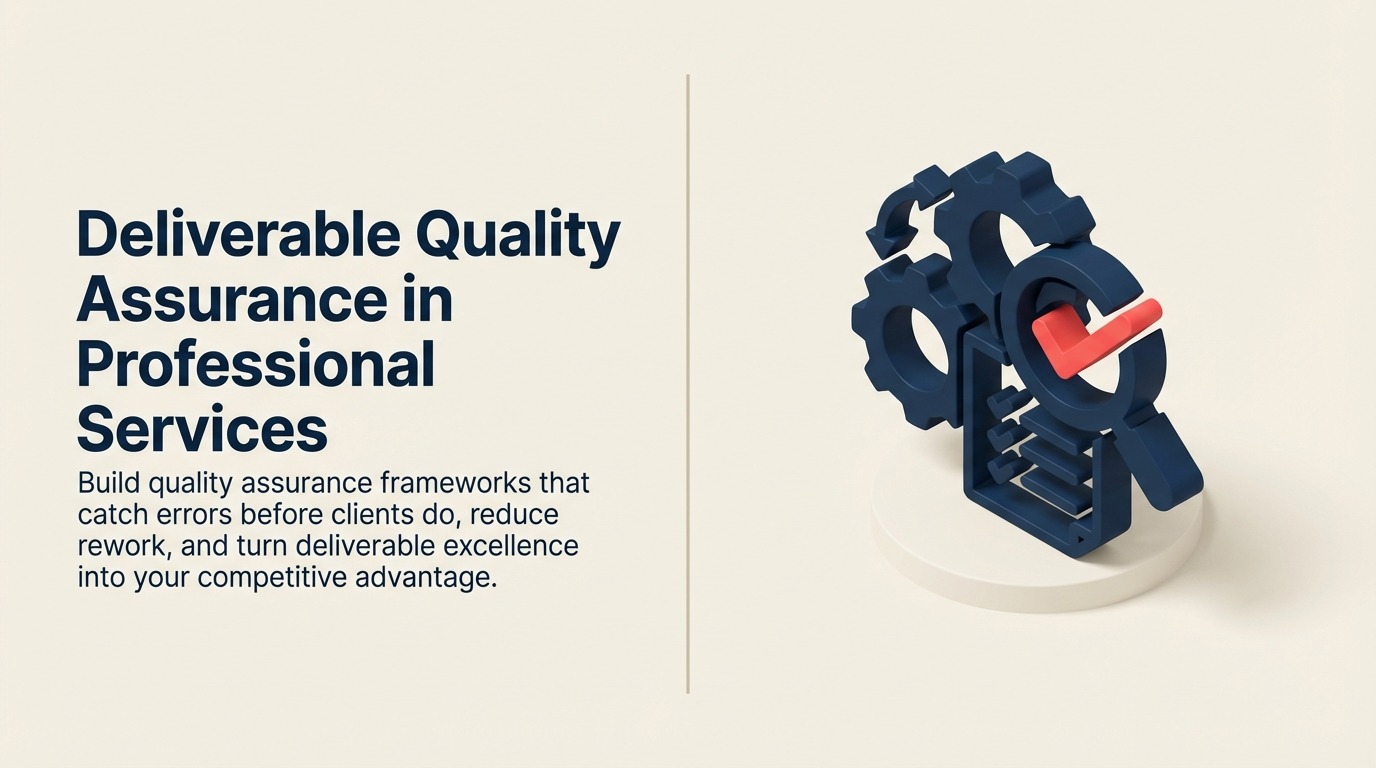 Deliverable Quality Assurance in Professional Services

Build quality assurance frameworks that catch errors before clients do, reduce rework, and turn deliverable excellence into your competitive advantage.